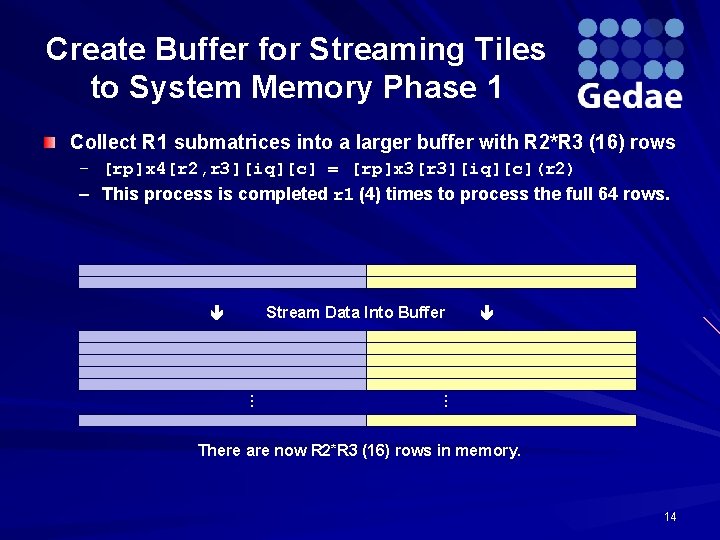 Create Buffer for Streaming Tiles to System Memory Phase 1

Gedae

Collect R1 submatrices into a larger buffer with R2*R3 (16) rows

– [rp]x4[r2,r3][iq][c] = [rp]x3[r3][iq][c](r2)

– This process is completed r1 (4) times to process the full 64 rows.

Stream Data Into Buffer

⋮ ⋮

There are now R2*R3 (16) rows in memory.

14